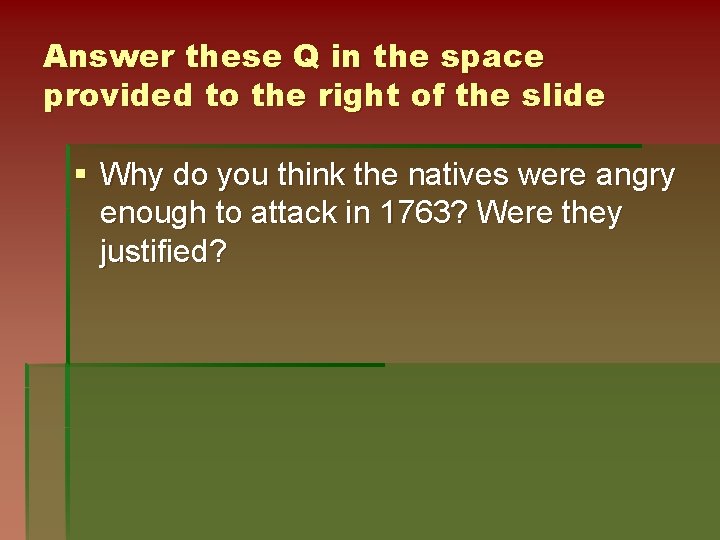 Answer these Q in the space provided to the right of the slide

▪ Why do you think the natives were angry enough to attack in 1763? Were they justified?